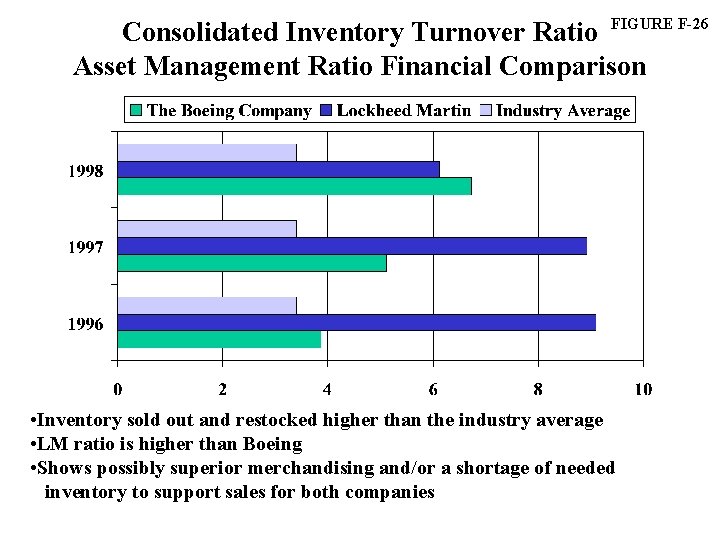 Consolidated Inventory Turnover Ratio
Asset Management Ratio Financial Comparison

FIGURE F-26

The Boeing Company
Lockheed Martin
Industry Average

1998
1997
1996

0
2
4
6
8
10

•Inventory sold out and restocked higher than the industry average
•LM ratio is higher than Boeing
•Shows possibly superior merchandising and/or a shortage of needed inventory to support sales for both companies